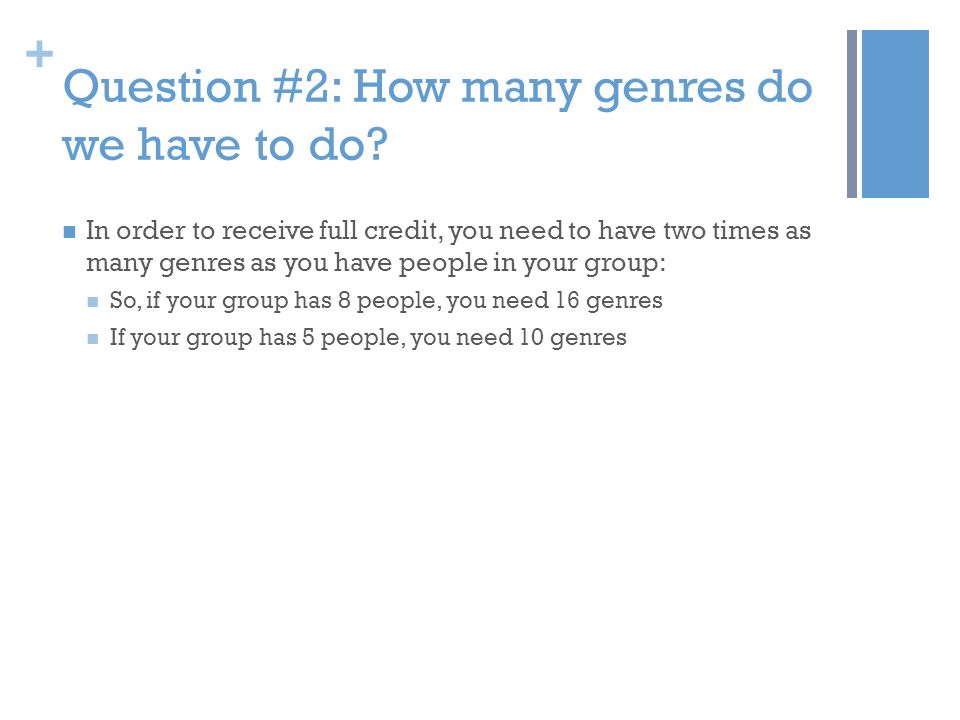 +
Question #2: How many genres do we have to do?

In order to receive full credit, you need to have two times as many genres as you have people in your group:

So, if your group has 8 people, you need 16 genres

If your group has 5 people, you need 10 genres